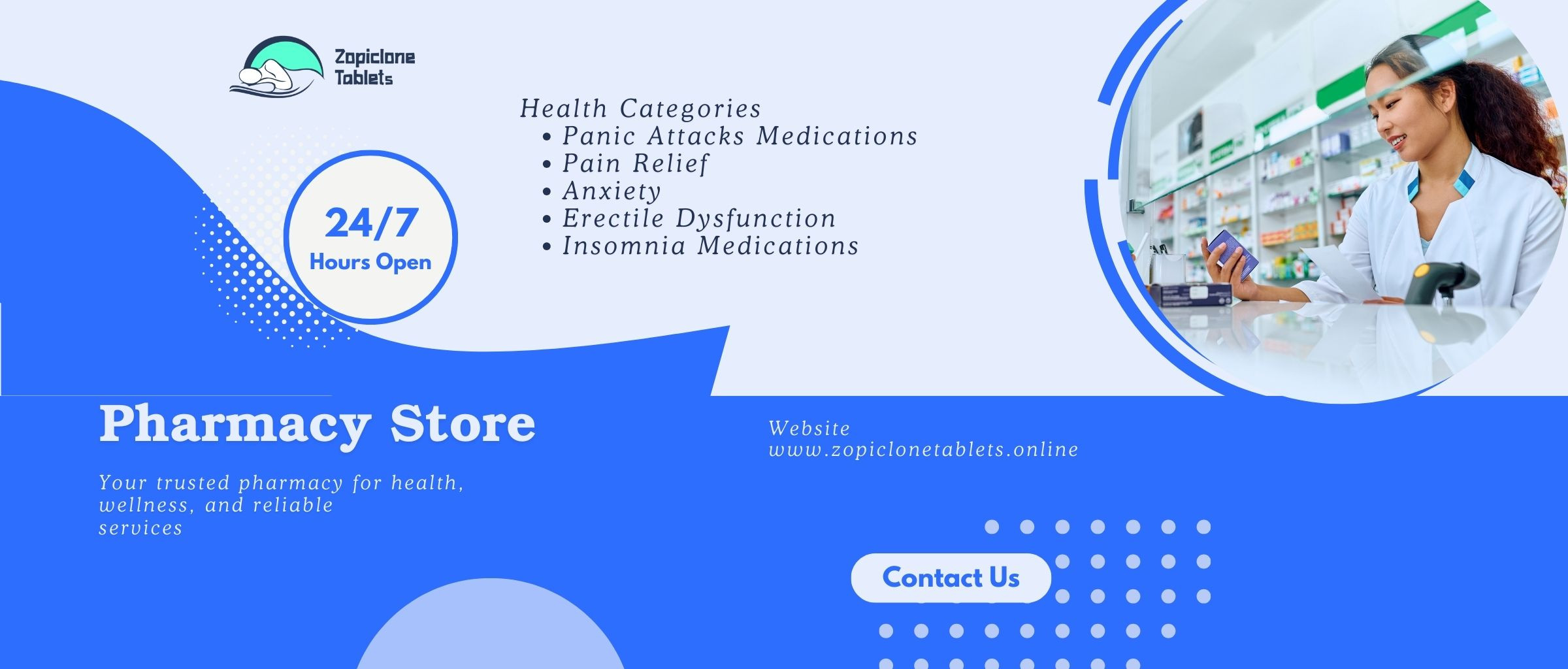 Zopiclone Tablets

24/7
Hours Open

Health Categories
• Panic Attacks Medications
• Pain Relief
• Anxiety
• Erectile Dysfunction
• Insomnia Medications

Pharmacy Store

Your trusted pharmacy for health, wellness, and reliable services

Website
www.zopiclonetablets.online

Contact Us